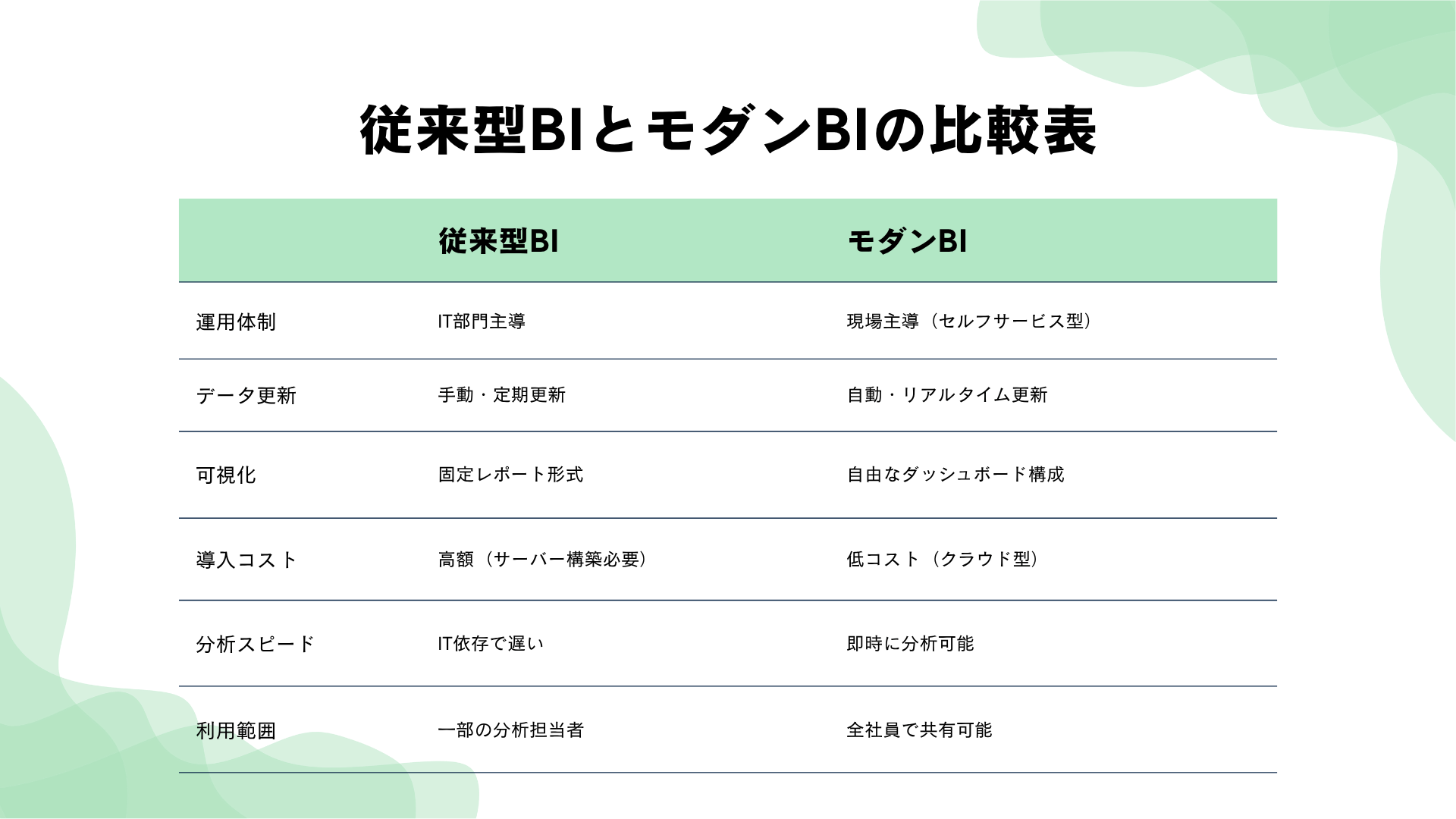 従来型BIとモダンBIの比較表

| | 従来型BI | モダンBI |
|---|---|---|
| 運用体制 | IT部門主導 | 現場主導（セルフサービス型） |
| データ更新 | 手動・定期更新 | 自動・リアルタイム更新 |
| 可視化 | 固定レポート形式 | 自由なダッシュボード構成 |
| 導入コスト | 高額（サーバー構築必要） | 低コスト（クラウド型） |
| 分析スピード | IT依存で遅い | 即時に分析可能 |
| 利用範囲 | 一部の分析担当者 | 全社員で共有可能 |